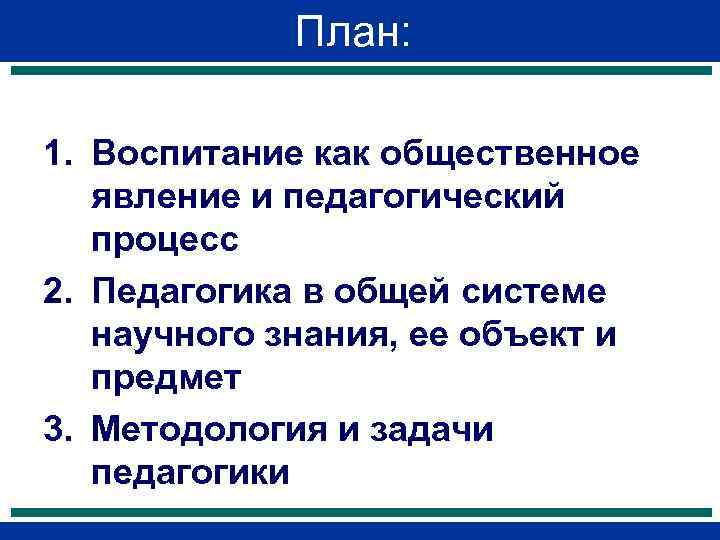 План:

1. Воспитание как общественное явление и педагогический процесс
2. Педагогика в общей системе научного знания, ее объект и предмет
3. Методология и задачи педагогики